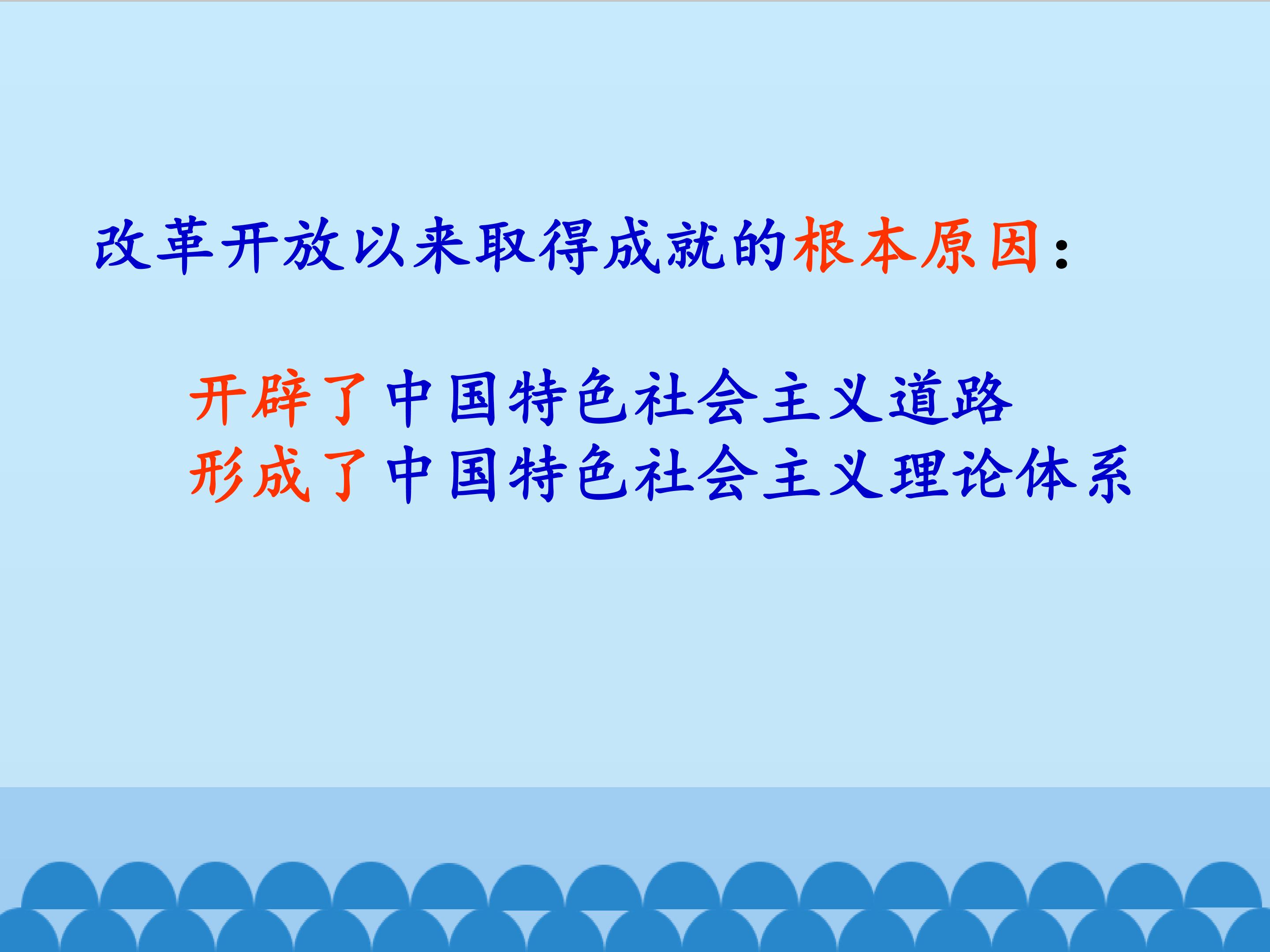 改革开放以来取得成就的根本原因：

开辟了中国特色社会主义道路
形成了中国特色社会主义理论体系